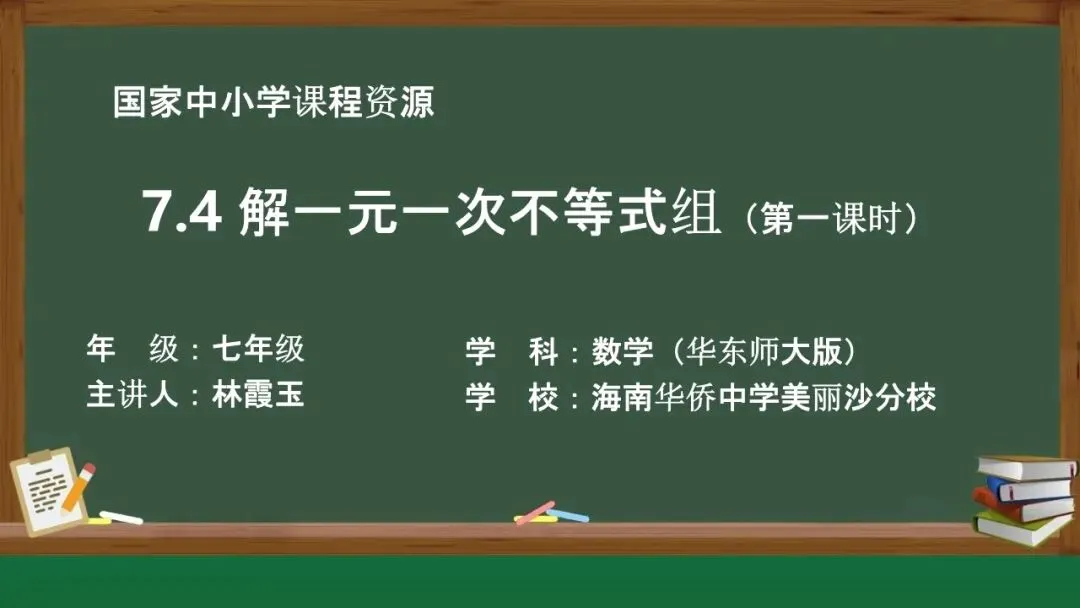 国家中小学课程资源

7.4 解一元一次不等式组（第一课时）

年　级：七年级
主讲人：林霞玉

学　科：数学（华东师大版）
学　校：海南华侨中学美丽沙分校